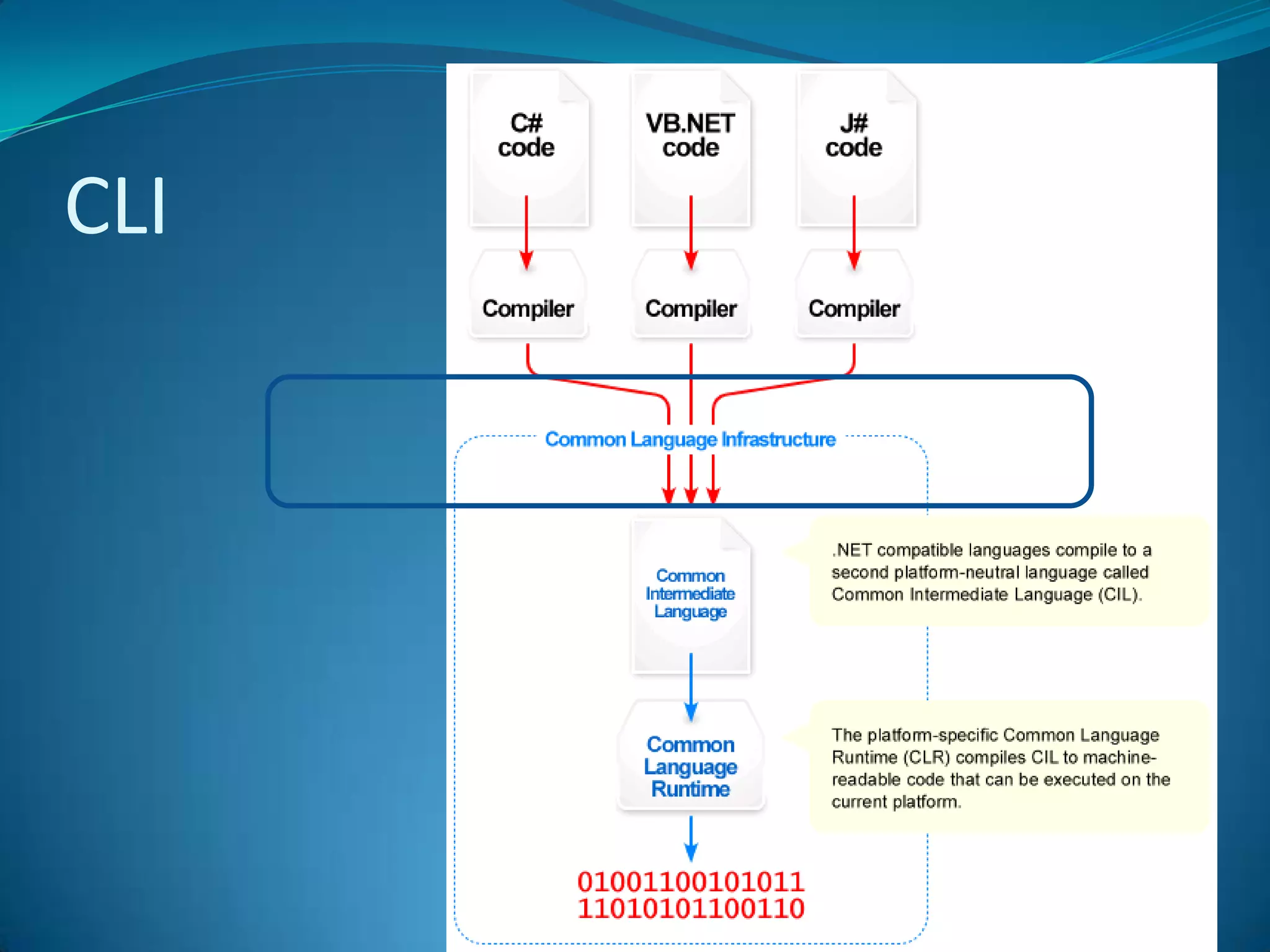 CLI

C# code

VB.NET code

J# code

Compiler

Compiler

Compiler

Common Language Infrastructure

Common Intermediate Language

.NET compatible languages compile to a second platform-neutral language called Common Intermediate Language (CIL).

Common Language Runtime

The platform-specific Common Language Runtime (CLR) compiles CIL to machine-readable code that can be executed on the current platform.

01001100101011
11010101100110